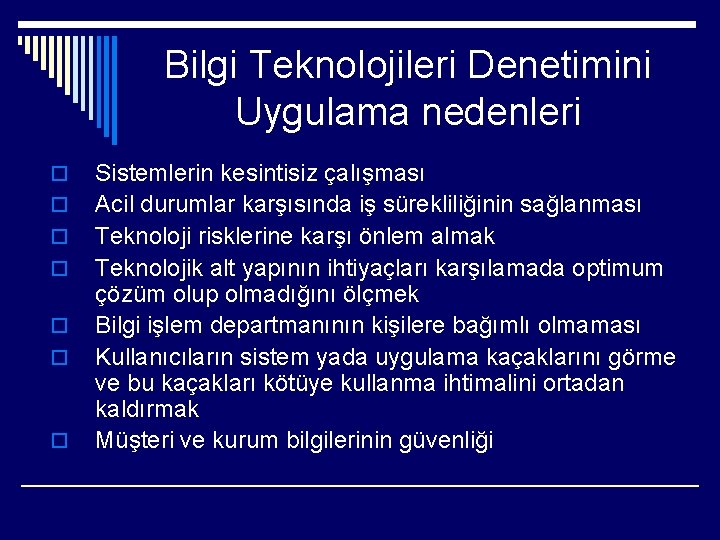 Bilgi Teknolojileri Denetimini Uygulama nedenleri

Sistemlerin kesintisiz çalışması

Acil durumlar karşısında iş sürekliliğinin sağlanması

Teknoloji risklerine karşı önlem almak

Teknolojik alt yapının ihtiyaçları karşılamada optimum çözüm olup olmadığını ölçmek

Bilgi işlem departmanının kişilere bağımlı olmaması

Kullanıcıların sistem yada uygulama kaçaklarını görme ve bu kaçakları kötüye kullanma ihtimalini ortadan kaldırmak

Müşteri ve kurum bilgilerinin güvenliği